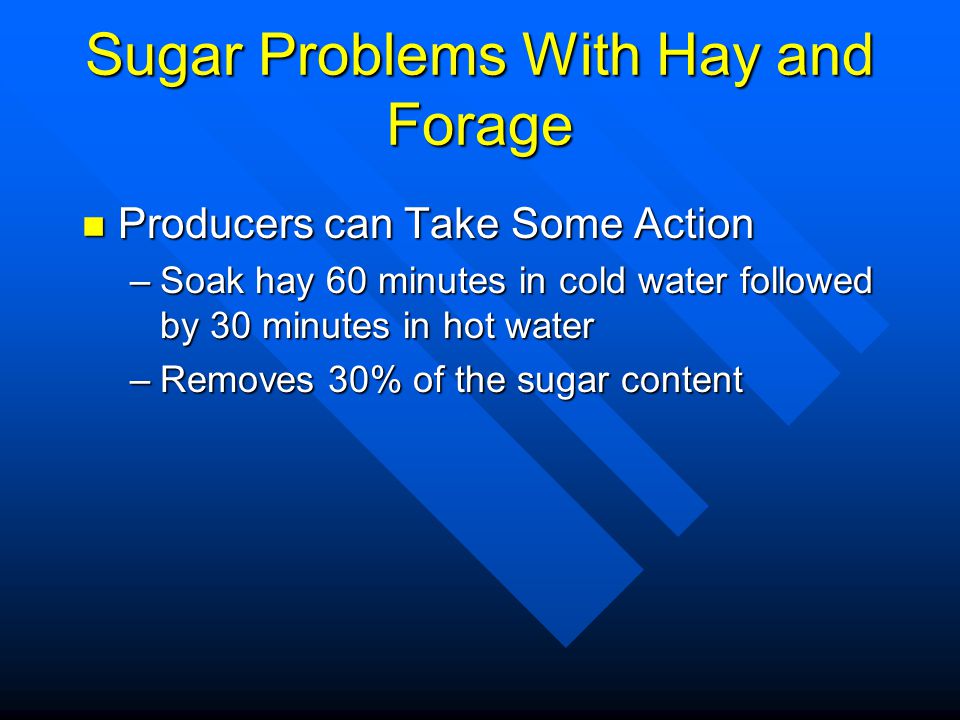 Sugar Problems With Hay and Forage

■ Producers can Take Some Action

– Soak hay 60 minutes in cold water followed by 30 minutes in hot water

– Removes 30% of the sugar content